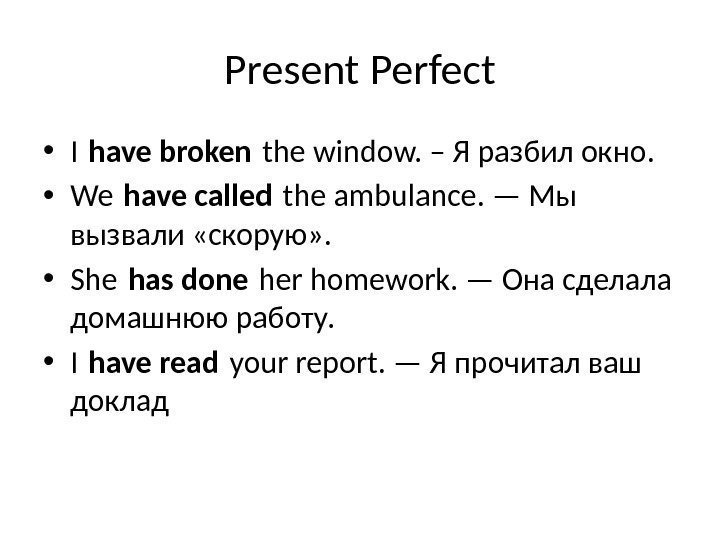 Present Perfect

• I have broken the window. – Я разбил окно.
• We have called the ambulance. — Мы вызвали «скорую».
• She has done her homework. — Она сделала домашнюю работу.
• I have read your report. — Я прочитал ваш доклад